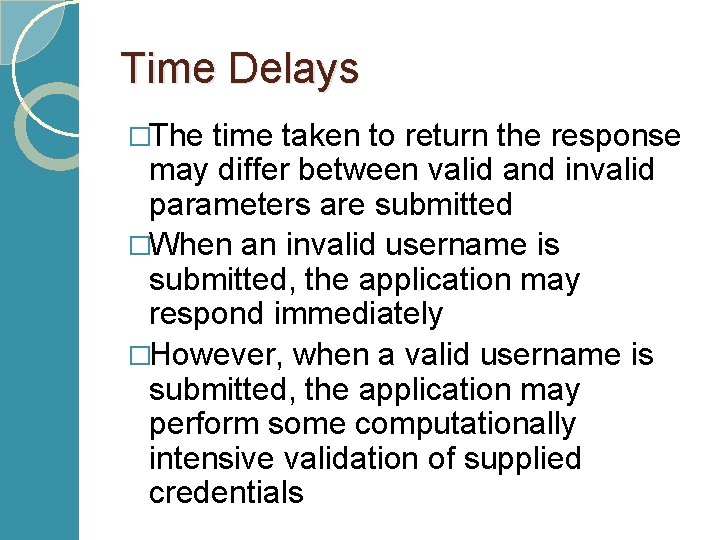 Time Delays

□The time taken to return the response may differ between valid and invalid parameters are submitted

□When an invalid username is submitted, the application may respond immediately

□However, when a valid username is submitted, the application may perform some computationally intensive validation of supplied credentials